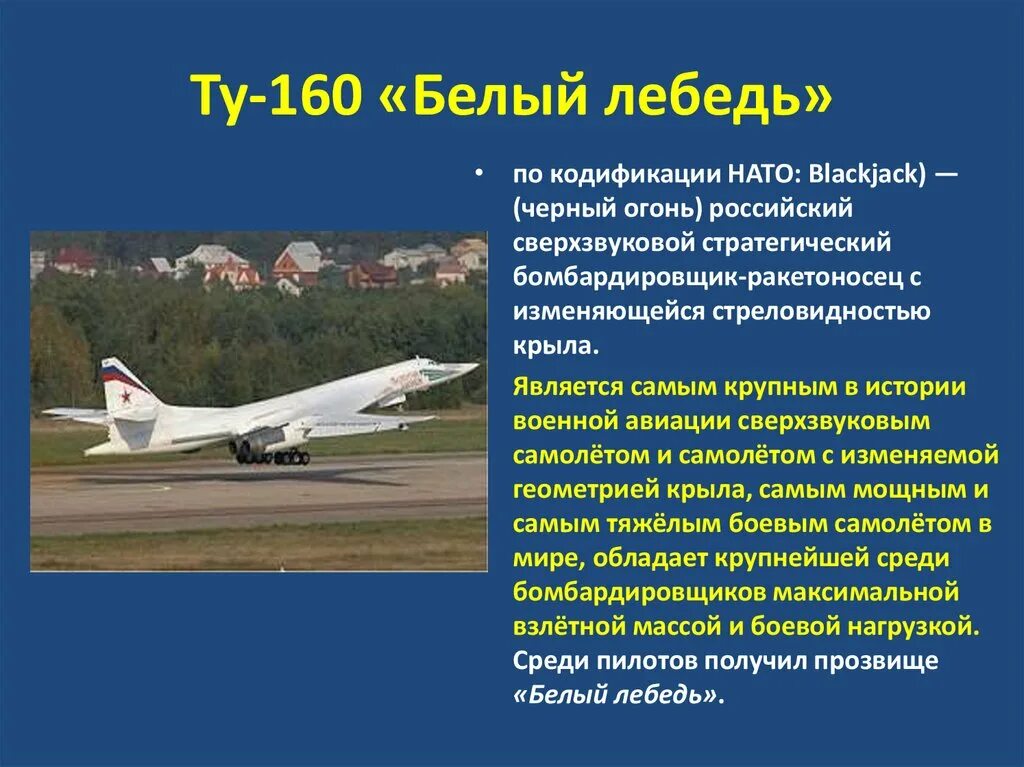 Ту-160 «Белый лебедь»

• по кодификации НАТО: Blackjack) — (черный огонь) российский сверхзвуковой стратегический бомбардировщик-ракетоносец с изменяющейся стреловидностью крыла.

Является самым крупным в истории военной авиации сверхзвуковым самолётом и самолётом с изменяемой геометрией крыла, самым мощным и самым тяжёлым боевым самолётом в мире, обладает крупнейшей среди бомбардировщиков максимальной взлётной массой и боевой нагрузкой. Среди пилотов получил прозвище «Белый лебедь».